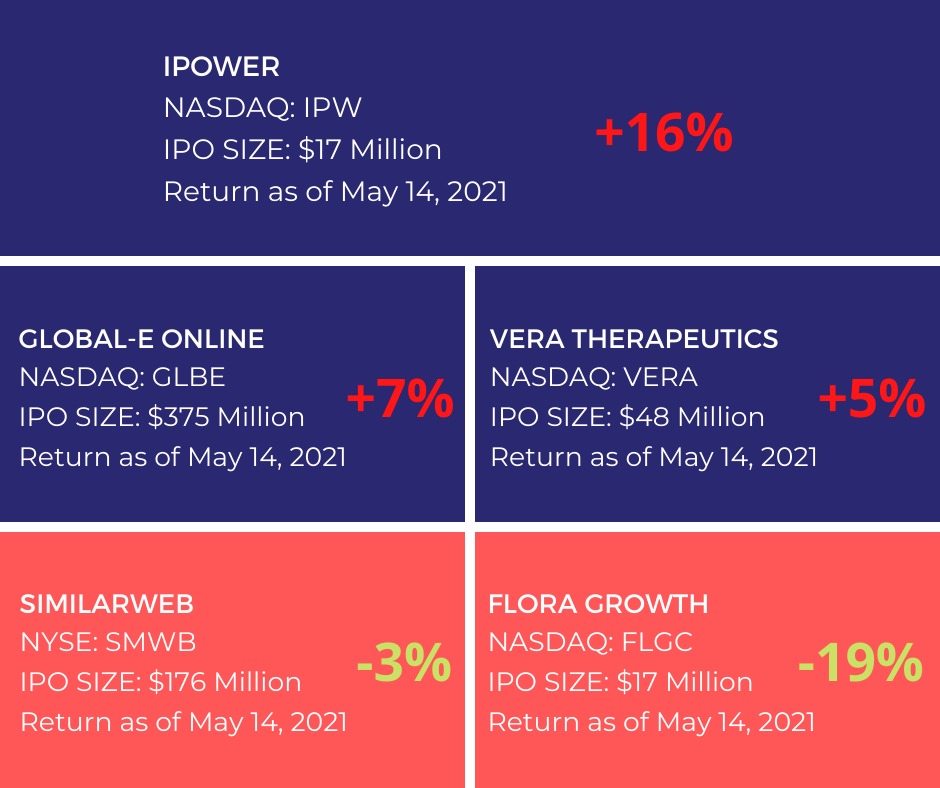 IPOWER
NASDAQ: IPW
IPO SIZE: $17 Million
Return as of May 14, 2021

+16%

GLOBAL-E ONLINE
NASDAQ: GLBE
IPO SIZE: $375 Million
Return as of May 14, 2021

+7%

VERA THERAPEUTICS
NASDAQ: VERA
IPO SIZE: $48 Million
Return as of May 14, 2021

+5%

SIMILARWEB
NYSE: SMWB
IPO SIZE: $176 Million
Return as of May 14, 2021

-3%

FLORA GROWTH
NASDAQ: FLGC
IPO SIZE: $17 Million
Return as of May 14, 2021

-19%